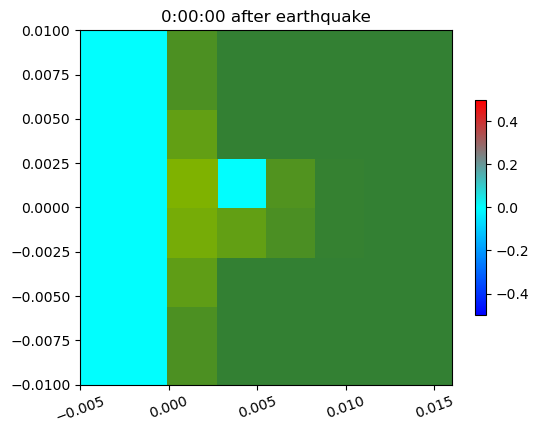 0:00:00 after earthquake

0.0100
0.0075
0.0050
0.0025
0.0000
−0.0025
−0.0050
−0.0075
−0.0100

−0.005
0.000
0.005
0.010
0.015

0.4
0.2
0.0
−0.2
−0.4